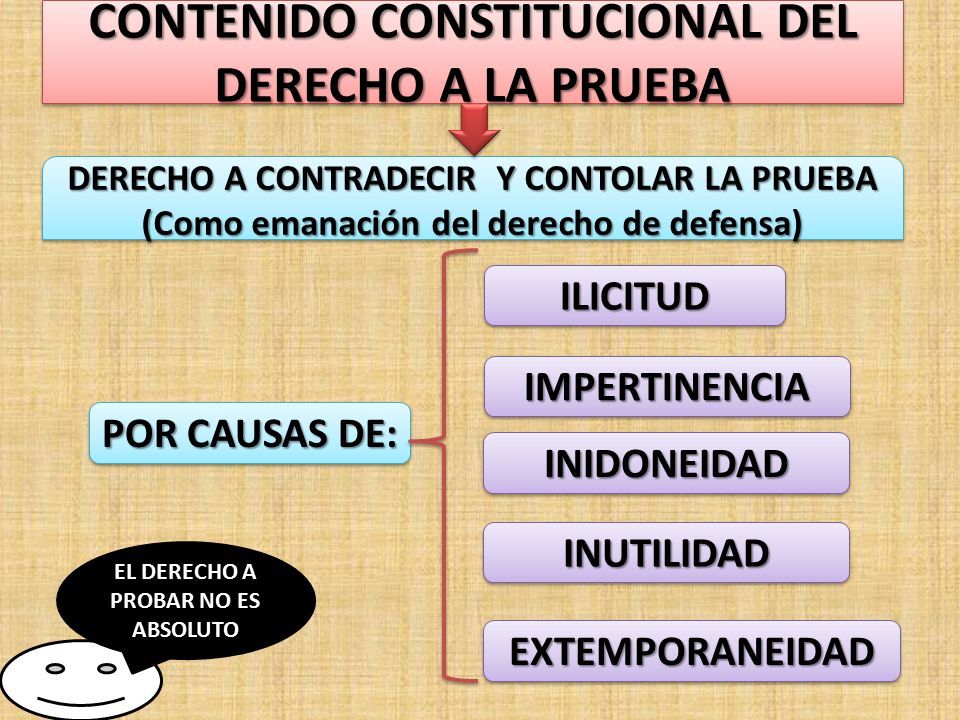 CONTENIDO CONSTITUCIONAL DEL DERECHO A LA PRUEBA

DERECHO A CONTRADECIR Y CONTOLAR LA PRUEBA (Como emanación del derecho de defensa)

POR CAUSAS DE:

ILICITUD

IMPERTINENCIA

INIDONEIDAD

INUTILIDAD

EXTEMPORANEIDAD

EL DERECHO A PROBAR NO ES ABSOLUTO